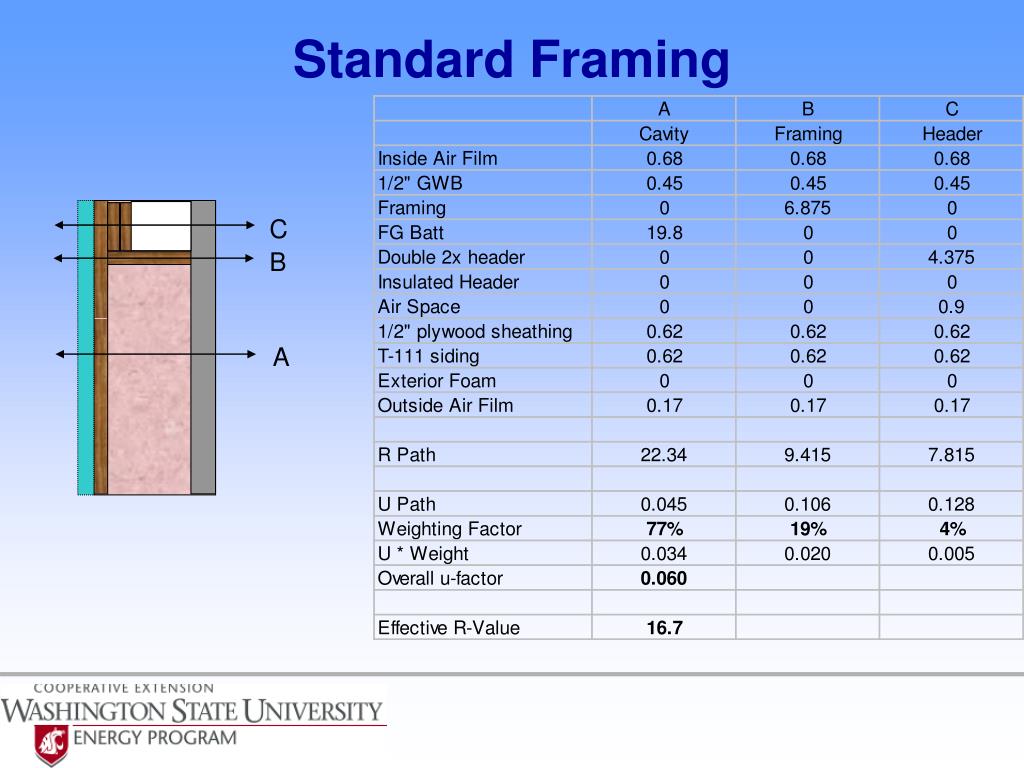 Standard Framing

C
B
A

| | A | B | C |
|---|---|---|---|
| | Cavity | Framing | Header |
| Inside Air Film | 0.68 | 0.68 | 0.68 |
| 1/2" GWB | 0.45 | 0.45 | 0.45 |
| Framing | 0 | 6.875 | 0 |
| FG Batt | 19.8 | 0 | 0 |
| Double 2x header | 0 | 0 | 4.375 |
| Insulated Header | 0 | 0 | 0 |
| Air Space | 0 | 0 | 0.9 |
| 1/2" plywood sheathing | 0.62 | 0.62 | 0.62 |
| T-111 siding | 0.62 | 0.62 | 0.62 |
| Exterior Foam | 0 | 0 | 0 |
| Outside Air Film | 0.17 | 0.17 | 0.17 |
| | | | |
| R Path | 22.34 | 9.415 | 7.815 |
| | | | |
| U Path | 0.045 | 0.106 | 0.128 |
| Weighting Factor | 77% | 19% | 4% |
| U * Weight | 0.034 | 0.020 | 0.005 |
| Overall u-factor | 0.060 | | |
| | | | |
| Effective R-Value | 16.7 | | |

COOPERATIVE EXTENSION
WASHINGTON STATE UNIVERSITY
ENERGY PROGRAM